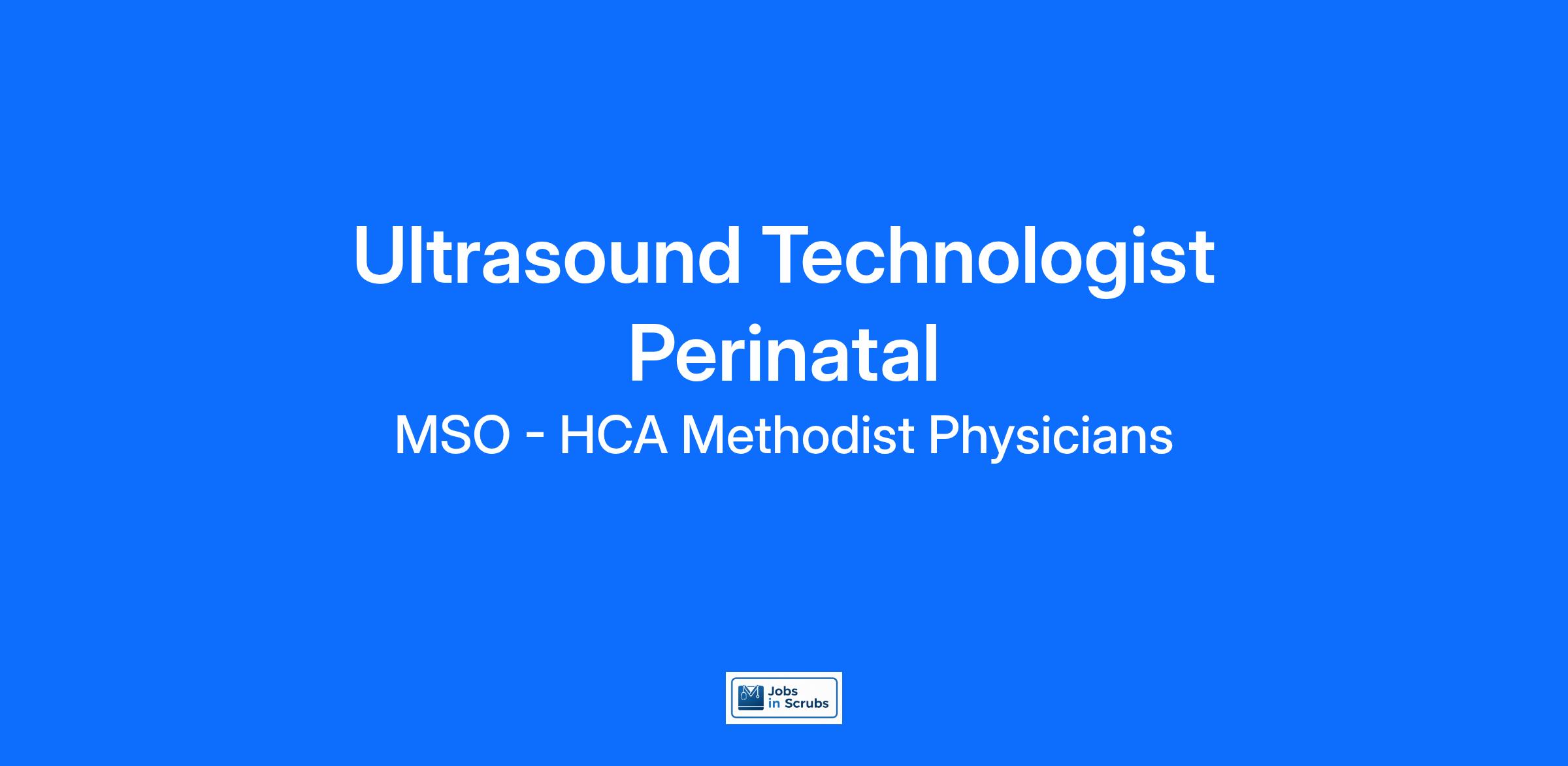 Ultrasound Technologist Perinatal

MSO - HCA Methodist Physicians

Jobs in Scrubs